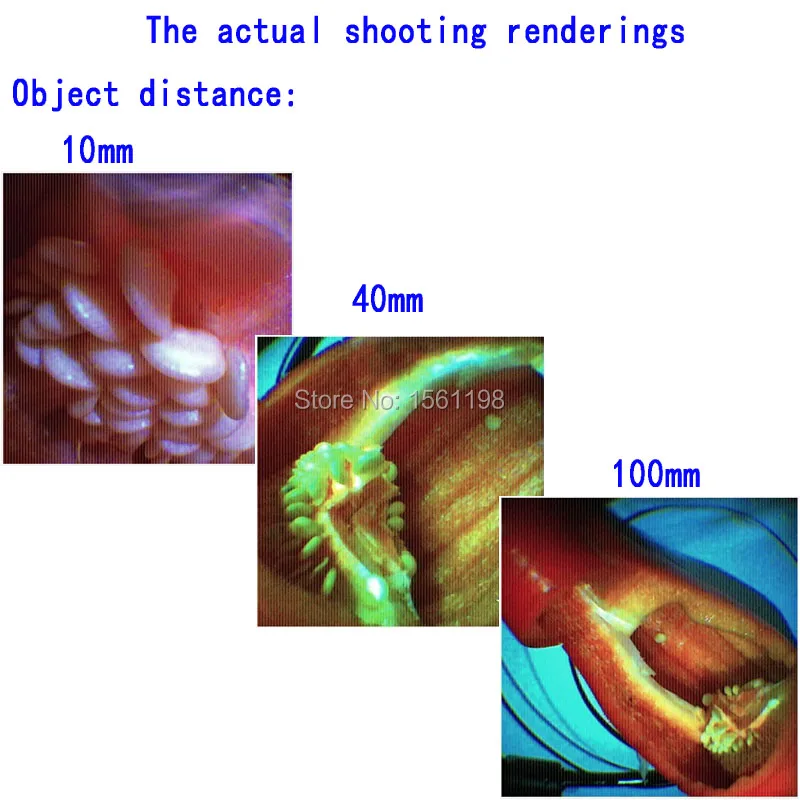 The actual shooting renderings

Object distance:

10mm

40mm

Store No: 1561198

100mm